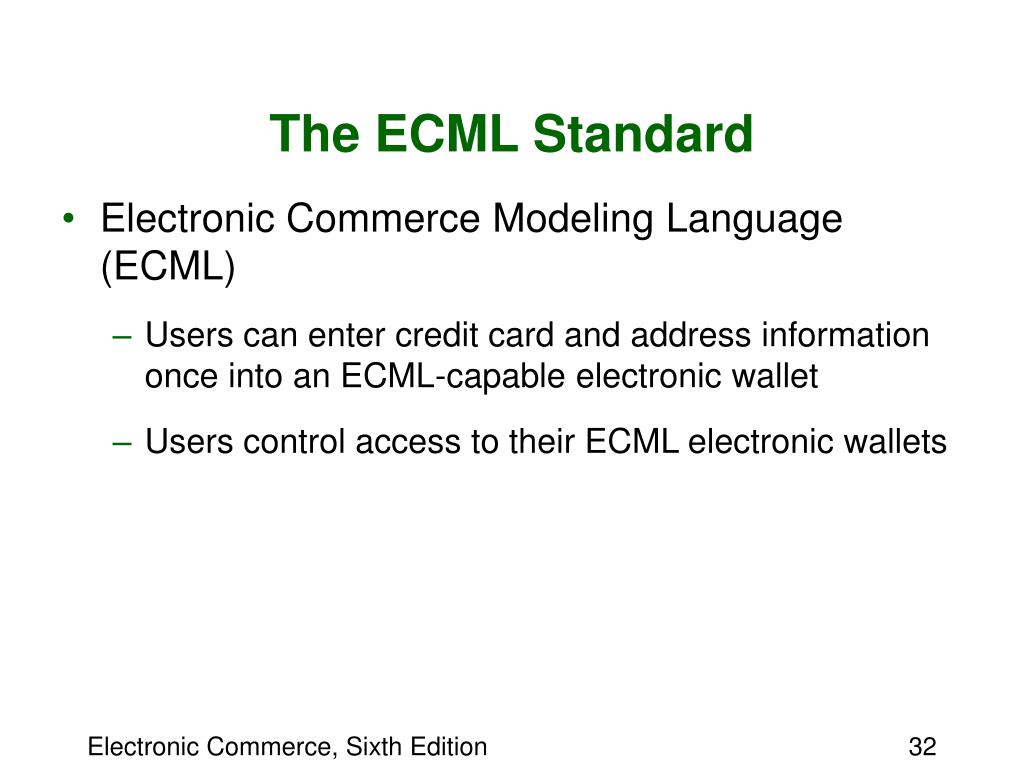 The ECML Standard

• Electronic Commerce Modeling Language (ECML)

– Users can enter credit card and address information once into an ECML-capable electronic wallet

– Users control access to their ECML electronic wallets

Electronic Commerce, Sixth Edition

32